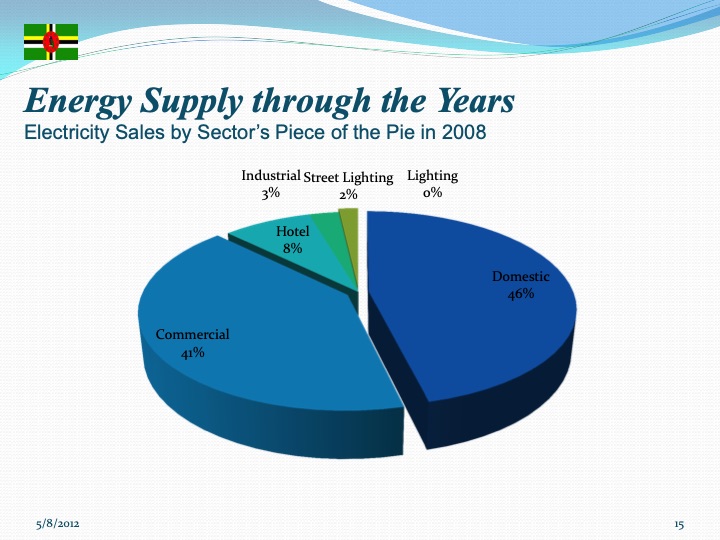 Energy Supply through the Years
Electricity Sales by Sector's Piece of the Pie in 2008

Industrial 3%
Street Lighting 2%
Lighting 0%
Hotel 8%
Domestic 46%
Commercial 41%

5/8/2012
15